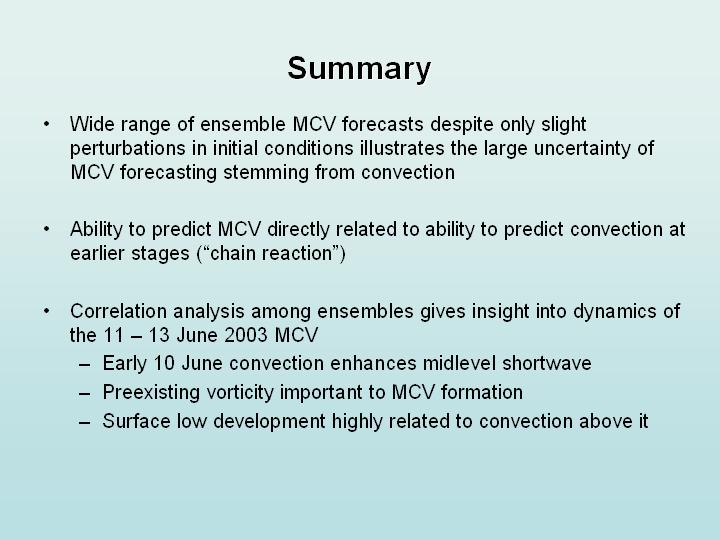 Summary

• Wide range of ensemble MCV forecasts despite only slight perturbations in initial conditions illustrates the large uncertainty of MCV forecasting stemming from convection

• Ability to predict MCV directly related to ability to predict convection at earlier stages (“chain reaction”)

• Correlation analysis among ensembles gives insight into dynamics of the 11 – 13 June 2003 MCV
– Early 10 June convection enhances midlevel shortwave
– Preexisting vorticity important to MCV formation
– Surface low development highly related to convection above it